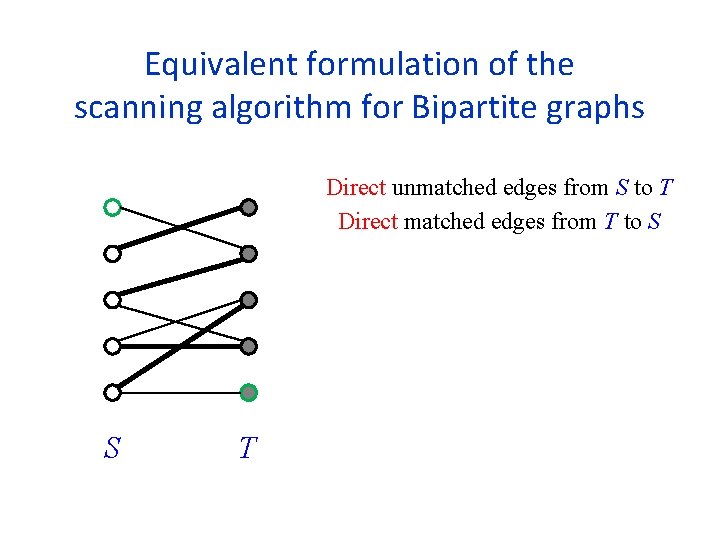 Equivalent formulation of the scanning algorithm for Bipartite graphs

Direct unmatched edges from $S$ to $T$
Direct matched edges from $T$ to $S$

$S$ $T$